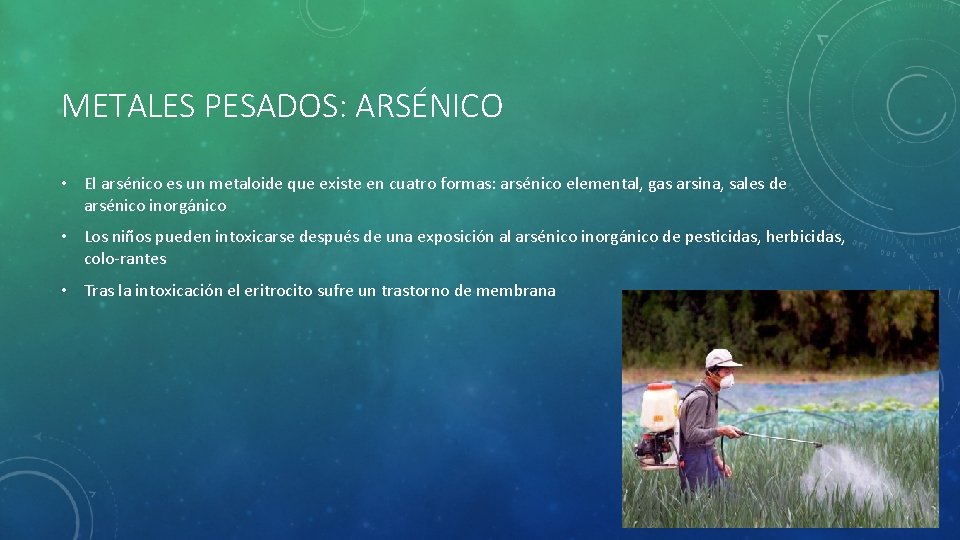 METALES PESADOS: ARSÉNICO

• El arsénico es un metaloide que existe en cuatro formas: arsénico elemental, gas arsina, sales de arsénico inorgánico

• Los niños pueden intoxicarse después de una exposición al arsénico inorgánico de pesticidas, herbicidas, colo-rantes

• Tras la intoxicación el eritrocito sufre un trastorno de membrana